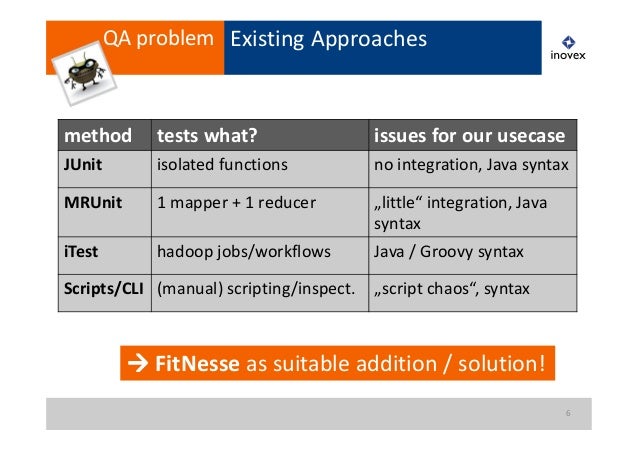 QA problem Existing Approaches

inovex

| method | tests what? | issues for our usecase |
|---|---|---|
| JUnit | isolated functions | no integration, Java syntax |
| MRUnit | 1 mapper + 1 reducer | „little“ integration, Java syntax |
| iTest | hadoop jobs/workflows | Java / Groovy syntax |
| Scripts/CLI | (manual) scripting/inspect. | „script chaos“, syntax |

→ FitNesse as suitable addition / solution!

6